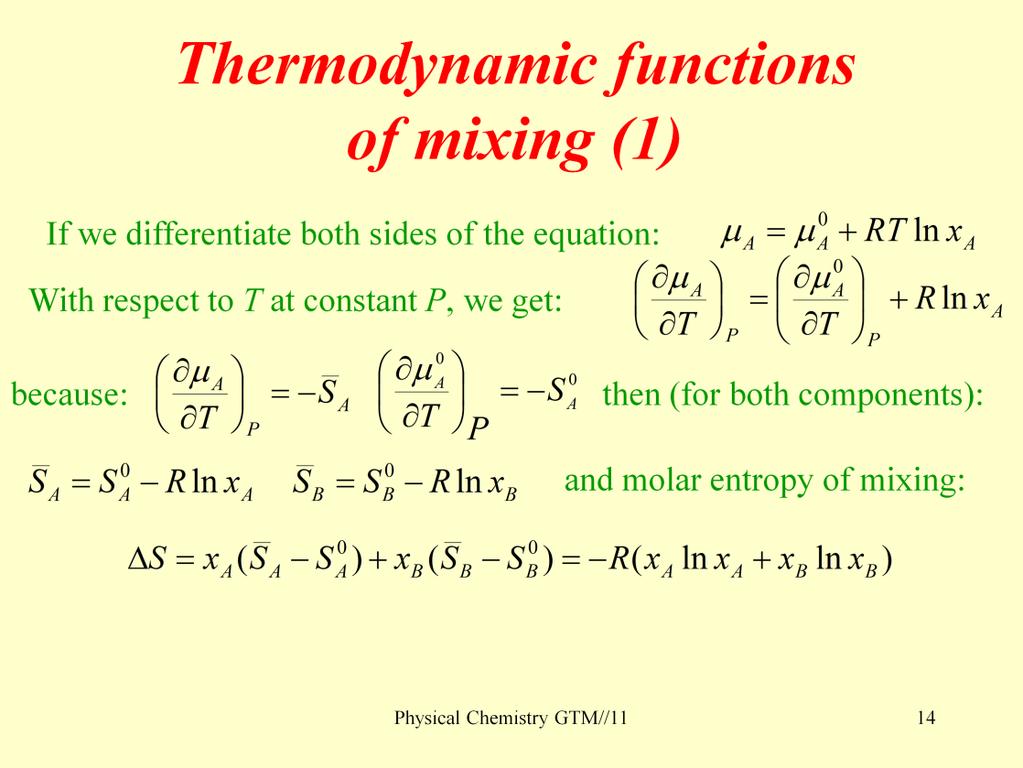 Thermodynamic functions of mixing (1)

If we differentiate both sides of the equation: $\mu_A = \mu_A^0 + RT \ln x_A$

With respect to $T$ at constant $P$, we get: $\left(\frac{\partial \mu_A}{\partial T}\right)_P = \left(\frac{\partial \mu_A^0}{\partial T}\right)_P + R \ln x_A$

because: $\left(\frac{\partial \mu_A}{\partial T}\right)_P = -\bar{S}_A$ $\left(\frac{\partial \mu_A^0}{\partial T}\right)_P = -S_A^0$ then (for both components):

$\bar{S}_A = S_A^0 - R \ln x_A$ $\bar{S}_B = S_B^0 - R \ln x_B$ and molar entropy of mixing:

$\Delta S = x_A(\bar{S}_A - S_A^0) + x_B(\bar{S}_B - S_B^0) = -R(x_A \ln x_A + x_B \ln x_B)$

Physical Chemistry GTM//11

14